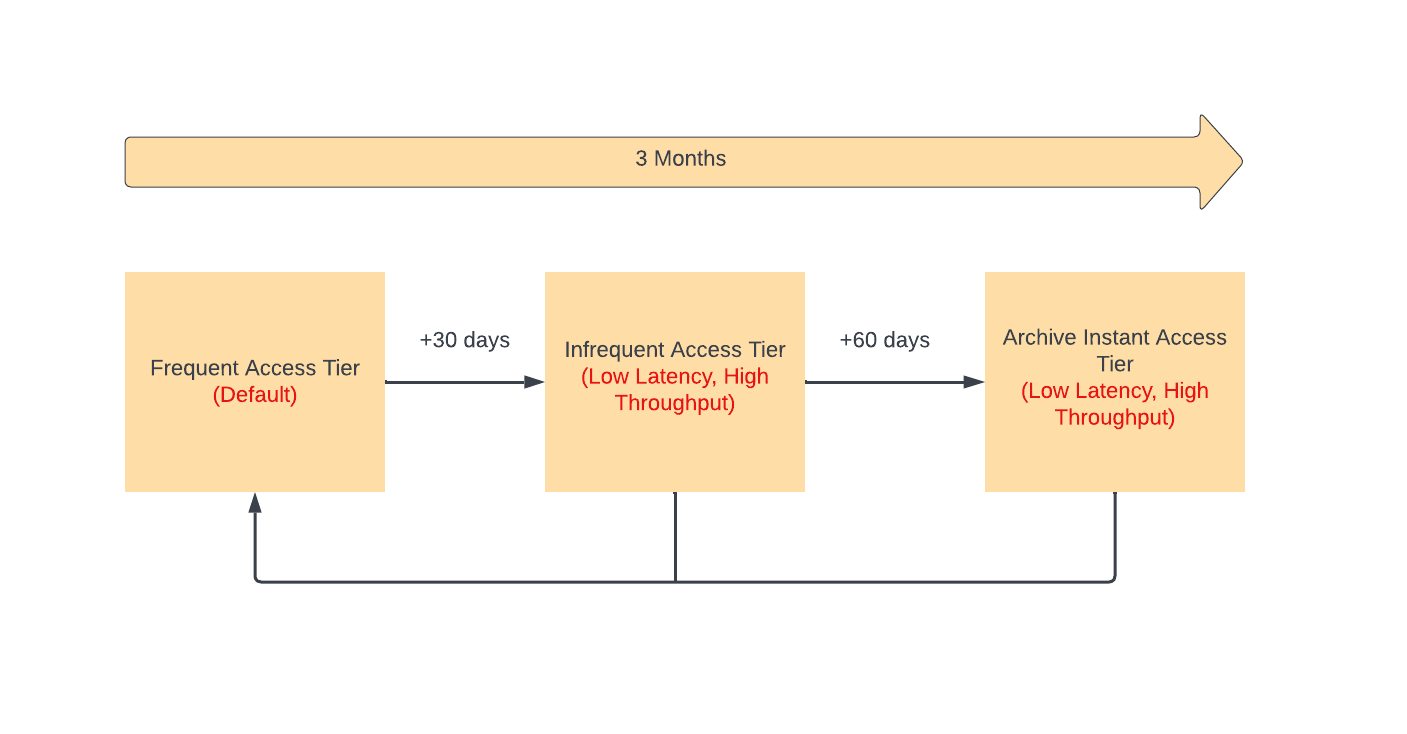 3 Months

Frequent Access Tier
(Default)

+30 days

Infrequent Access Tier
(Low Latency, High Throughput)

+60 days

Archive Instant Access Tier
(Low Latency, High Throughput)